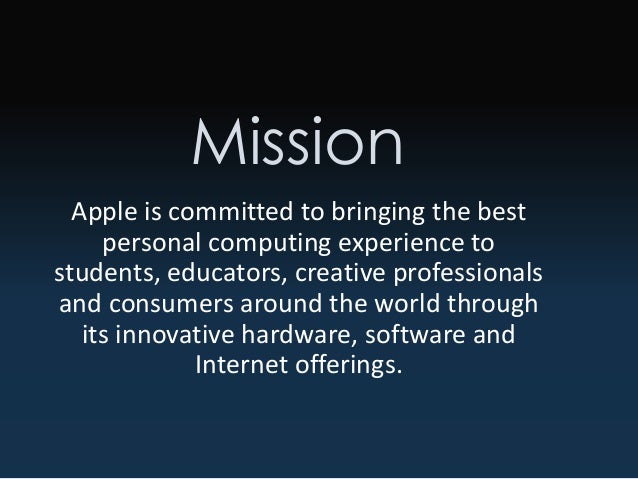 Mission

Apple is committed to bringing the best personal computing experience to students, educators, creative professionals and consumers around the world through its innovative hardware, software and Internet offerings.